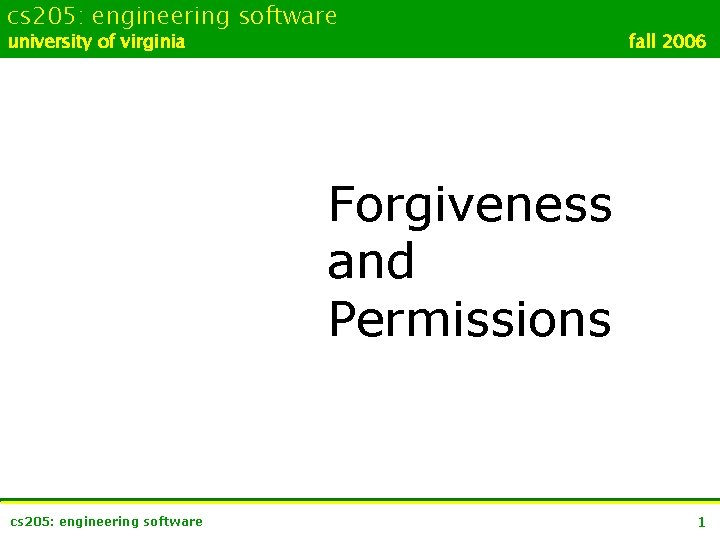 cs205: engineering software
university of virginia
fall 2006

Forgiveness and Permissions

cs205: engineering software
1